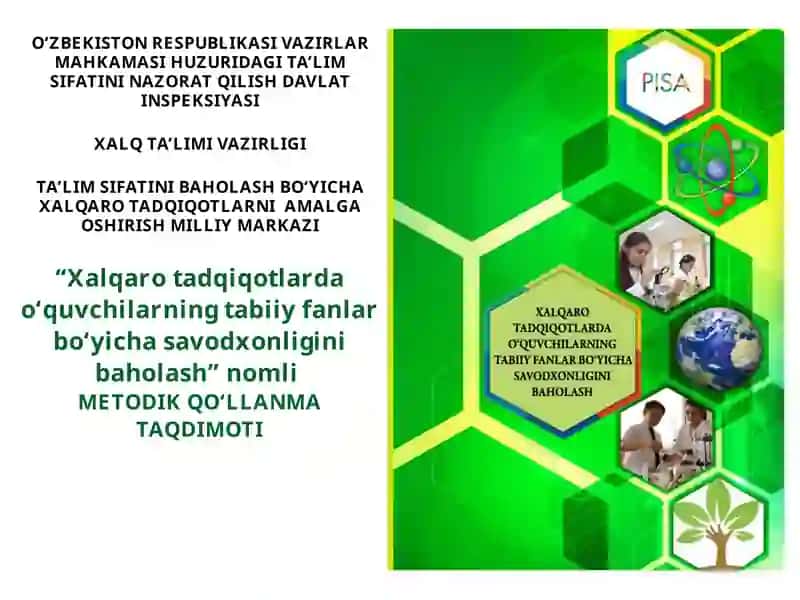 O‘ZBEKISTON RESPUBLIKASI VAZIRLAR MAHKAMASI HUZURIDAGI TA’LIM SIFATINI NAZORAT QILISH DAVLAT INSPEKSIYASI

XALQ TA’LIMI VAZIRLIGI

TA’LIM SIFATINI BAHOLASH BO‘YICHA XALQARO TADQIQOTLARNI AMALGA OSHIRISH MILLIY MARKAZI

“Xalqaro tadqiqotlarda o‘quvchilarning tabiiy fanlar bo‘yicha savodxonligini baholash” nomli
METODIK QO‘LLANMA TAQDIMOTI

PISA

XALQARO TADQIQOTLARDA O‘QUVCHILARNING TABIIY FANLAR BO‘YICHA SAVODXONLIGINI BAHOLASH